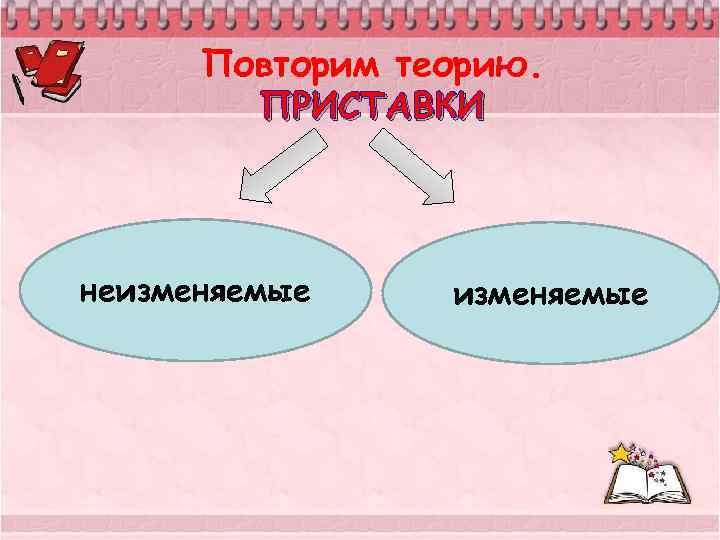 Повторим теорию.
ПРИСТАВКИ

неизменяемые

изменяемые